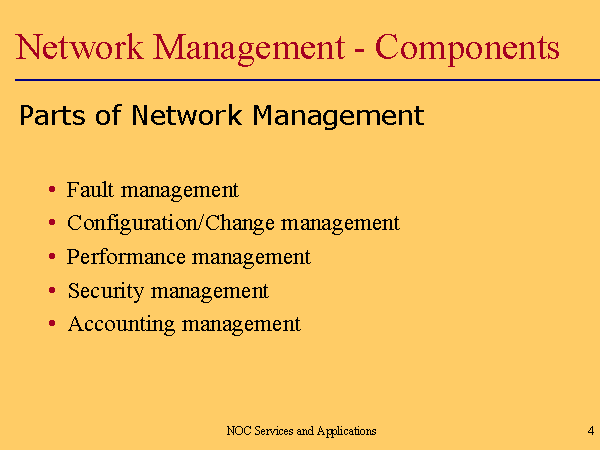 Network Management - Components

Parts of Network Management

• Fault management
• Configuration/Change management
• Performance management
• Security management
• Accounting management

NOC Services and Applications

4